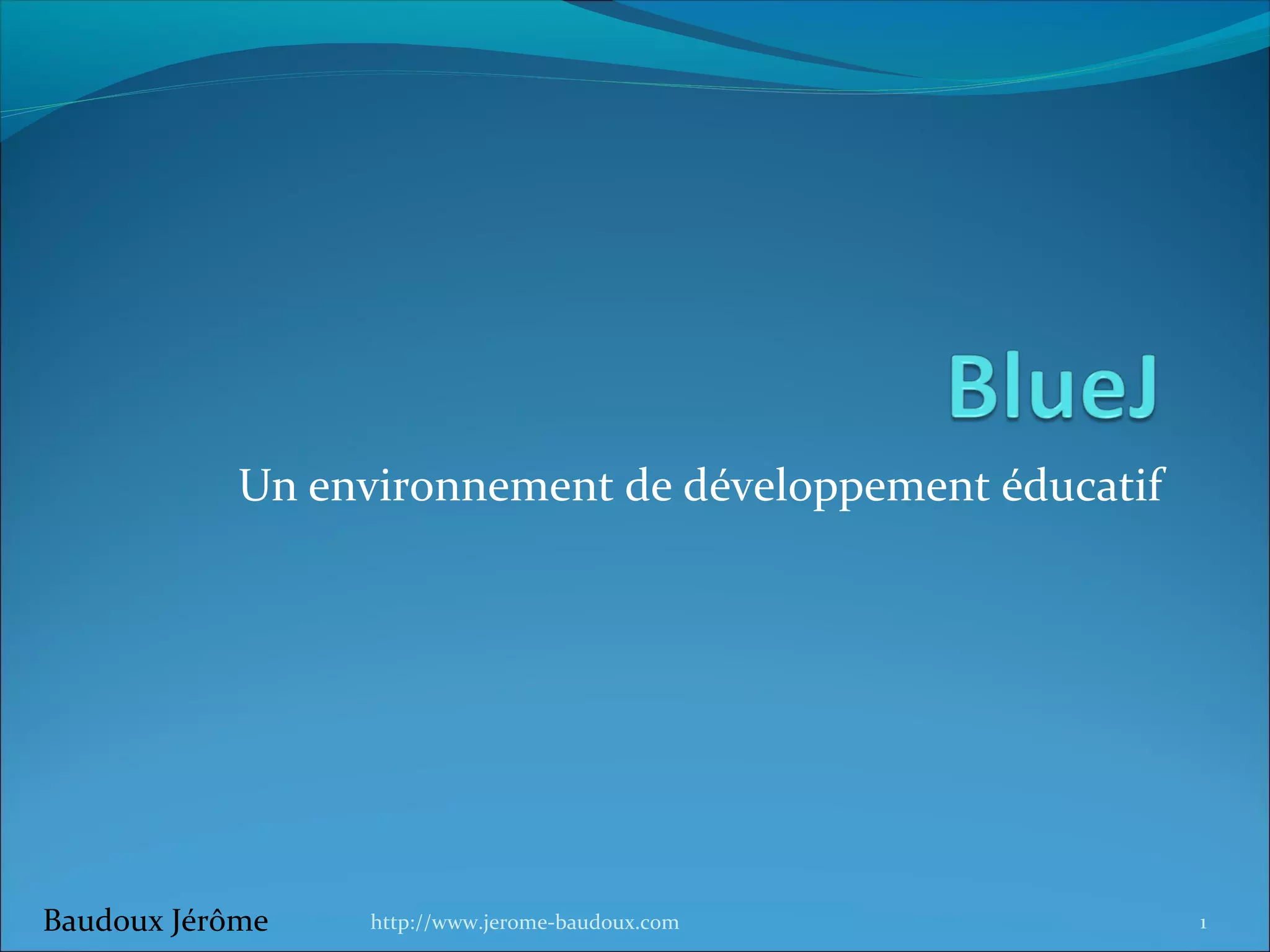 BlueJ

Un environnement de développement éducatif

Baudoux Jérôme

http://www.jerome-baudoux.com

1